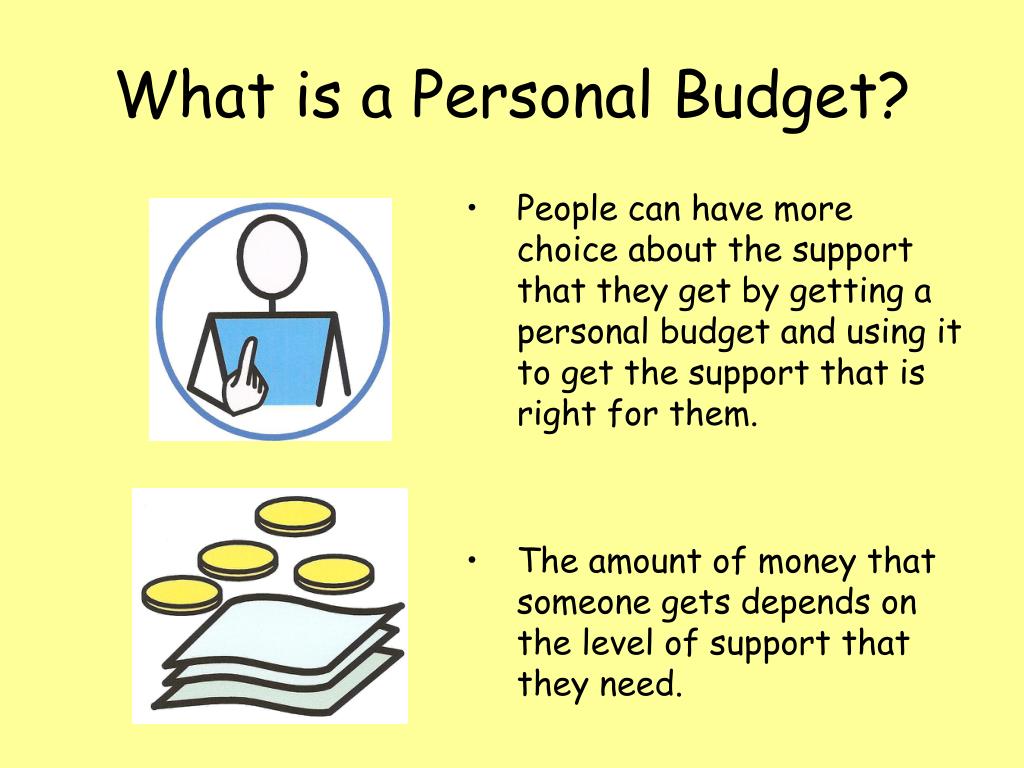 What is a Personal Budget?

• People can have more choice about the support that they get by getting a personal budget and using it to get the support that is right for them.

• The amount of money that someone gets depends on the level of support that they need.